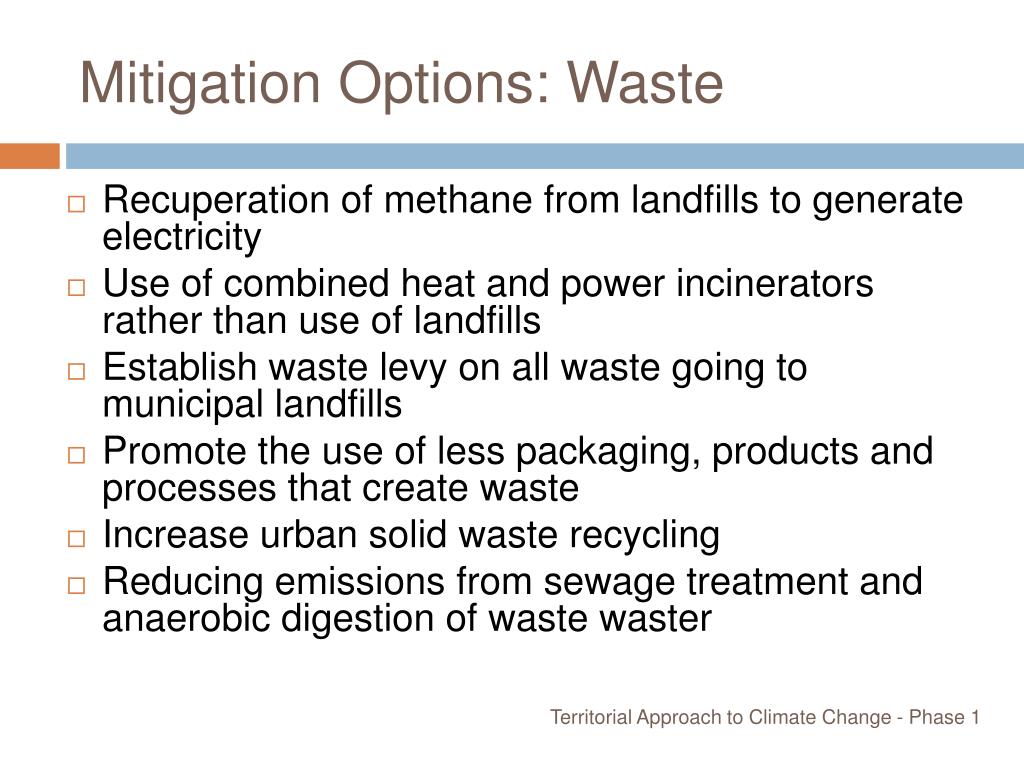 Mitigation Options: Waste

□ Recuperation of methane from landfills to generate electricity
□ Use of combined heat and power incinerators rather than use of landfills
□ Establish waste levy on all waste going to municipal landfills
□ Promote the use of less packaging, products and processes that create waste
□ Increase urban solid waste recycling
□ Reducing emissions from sewage treatment and anaerobic digestion of waste waster

Territorial Approach to Climate Change - Phase 1